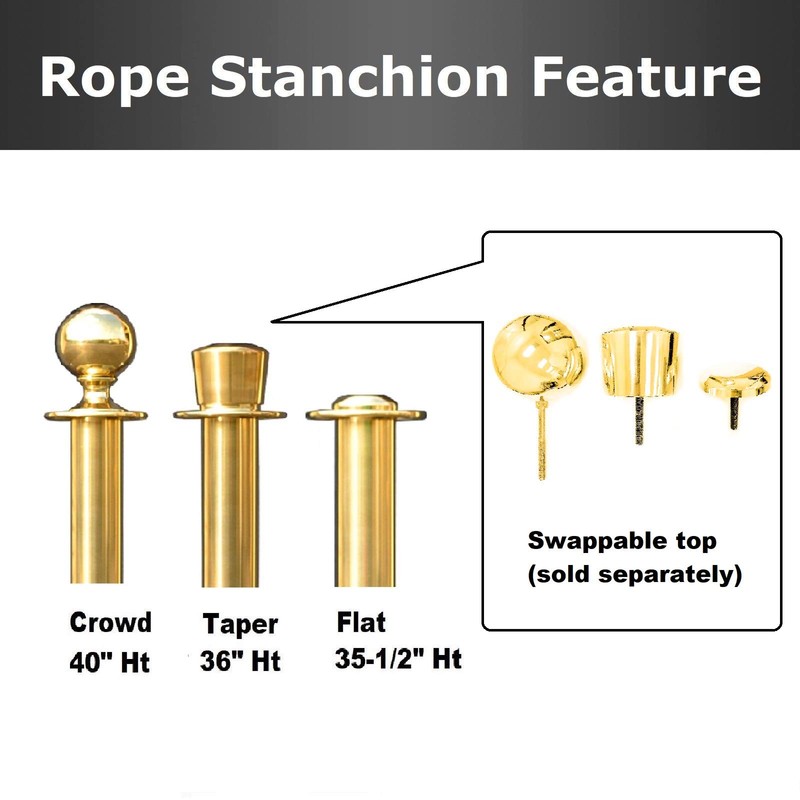 Rope Stanchion Feature

Crowd
40" Ht

Taper
36" Ht

Flat
35-1/2" Ht

Swappable top
(sold separately)